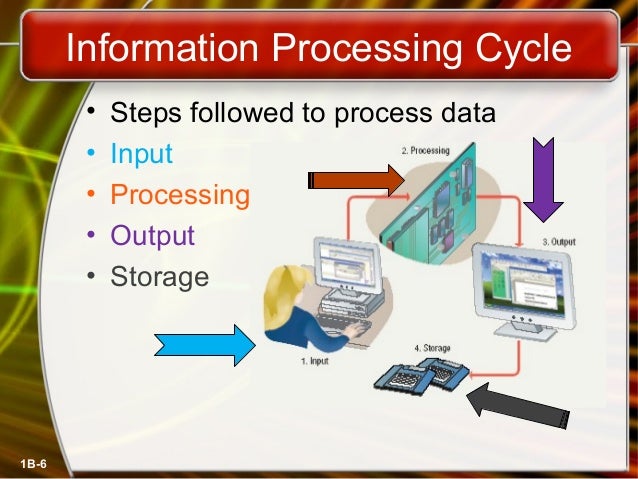 Information Processing Cycle

• Steps followed to process data
• Input
• Processing
• Output
• Storage

2. Processing
3. Output
1. Input
4. Storage

1B-6